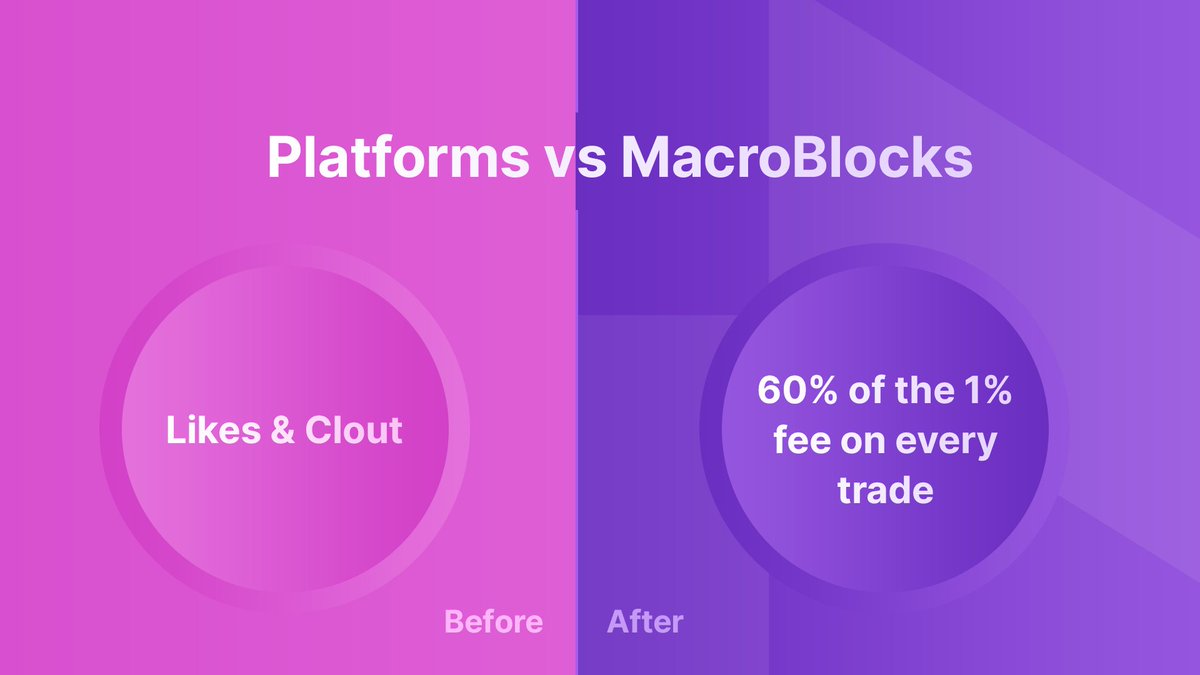 Platforms vs MacroBlocks

Likes & Clout

60% of the 1% fee on every trade

Before

After